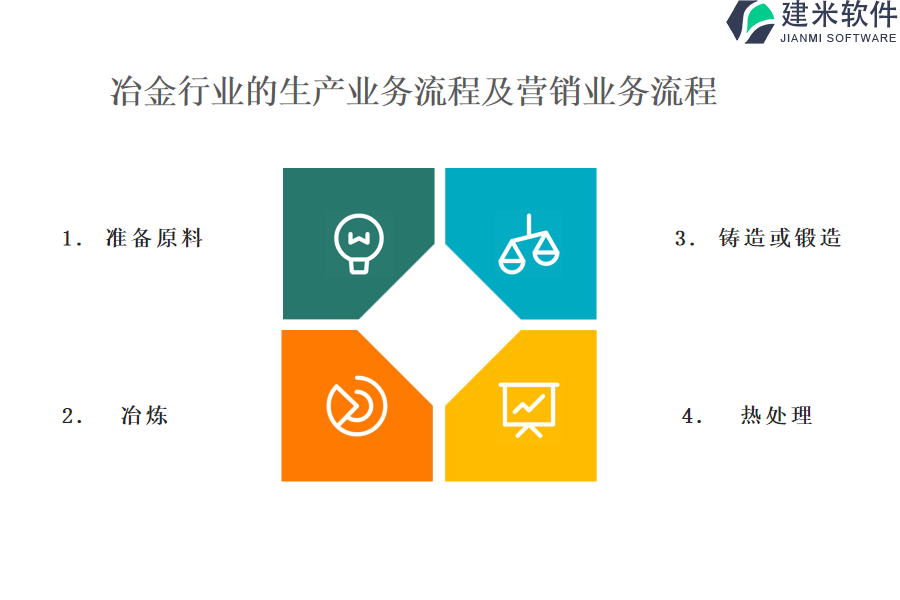 建米软件
JIANMI SOFTWARE

冶金行业的生产业务流程及营销业务流程

1. 准备原料

2. 冶炼

3. 铸造或锻造

4. 热处理